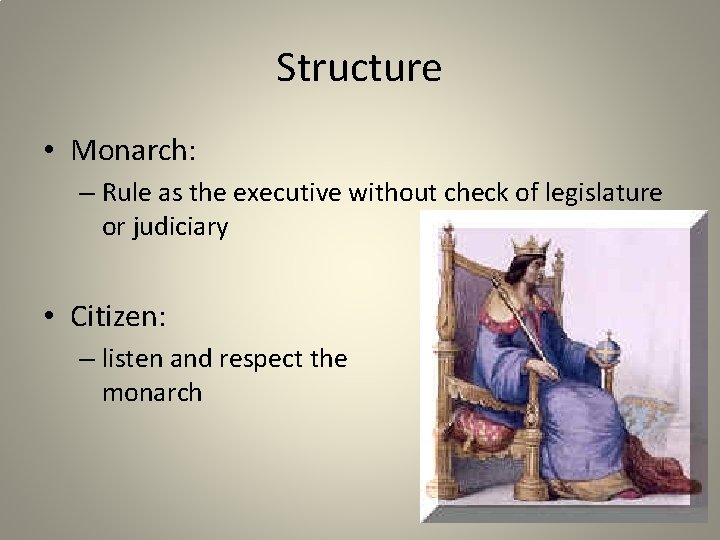 Structure

• Monarch:

– Rule as the executive without check of legislature or judiciary

• Citizen:

– listen and respect the monarch